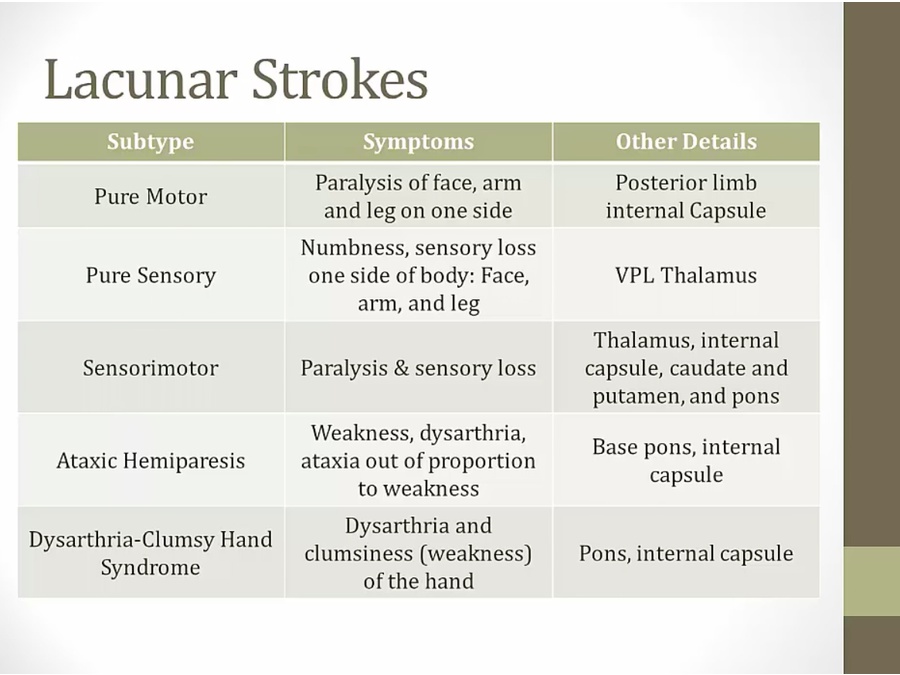 Lacunar Strokes

| Subtype | Symptoms | Other Details |
|---|---|---|
| Pure Motor | Paralysis of face, arm and leg on one side | Posterior limb internal Capsule |
| Pure Sensory | Numbness, sensory loss one side of body: Face, arm, and leg | VPL Thalamus |
| Sensorimotor | Paralysis & sensory loss | Thalamus, internal capsule, caudate and putamen, and pons |
| Ataxic Hemiparesis | Weakness, dysarthria, ataxia out of proportion to weakness | Base pons, internal capsule |
| Dysarthria-Clumsy Hand Syndrome | Dysarthria and clumsiness (weakness) of the hand | Pons, internal capsule |